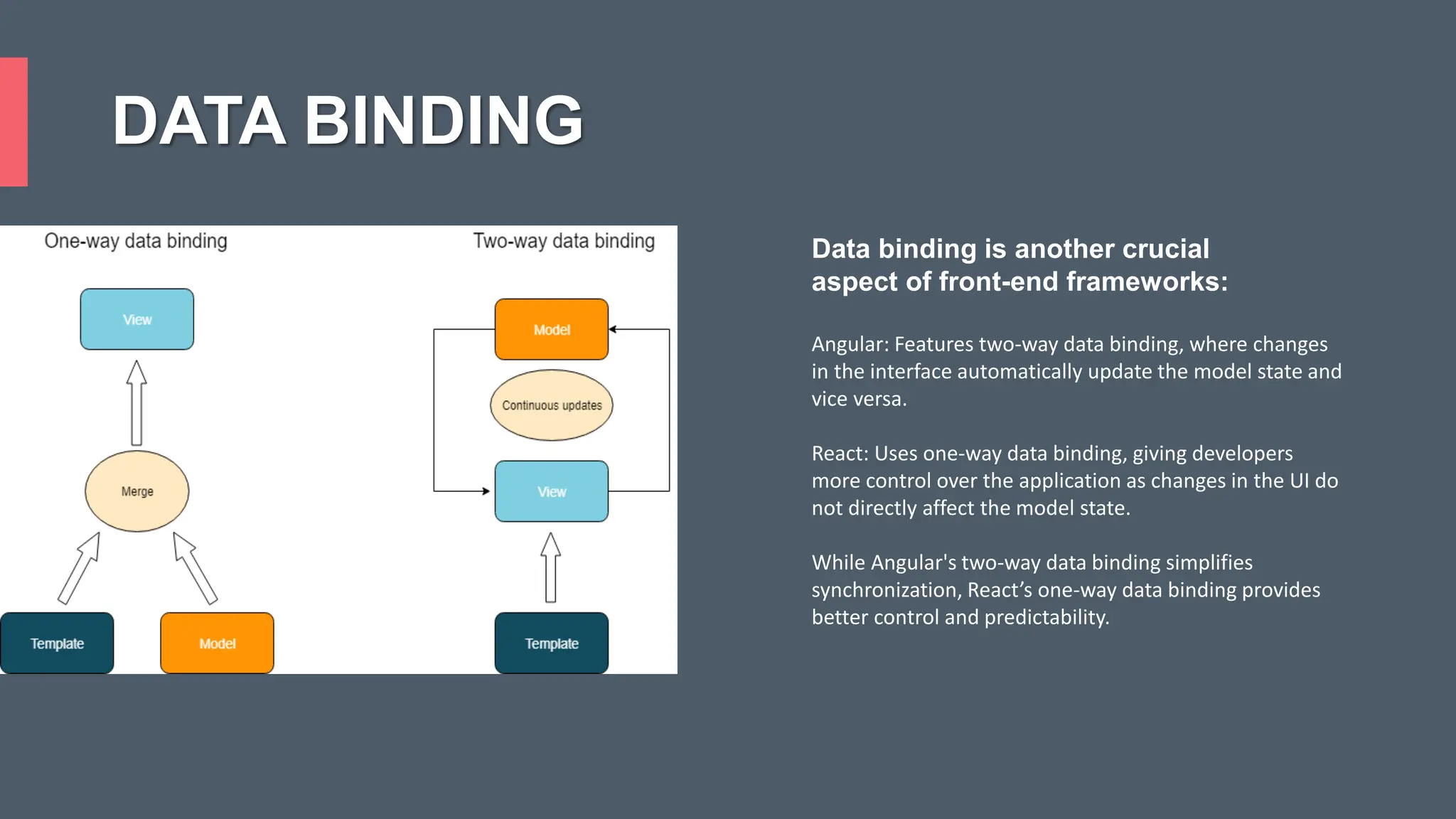 DATA BINDING

One-way data binding

View

Merge

Template

Model

Two-way data binding

Model

Continuous updates

View

Template

Data binding is another crucial aspect of front-end frameworks:

Angular: Features two-way data binding, where changes in the interface automatically update the model state and vice versa.

React: Uses one-way data binding, giving developers more control over the application as changes in the UI do not directly affect the model state.

While Angular's two-way data binding simplifies synchronization, React’s one-way data binding provides better control and predictability.